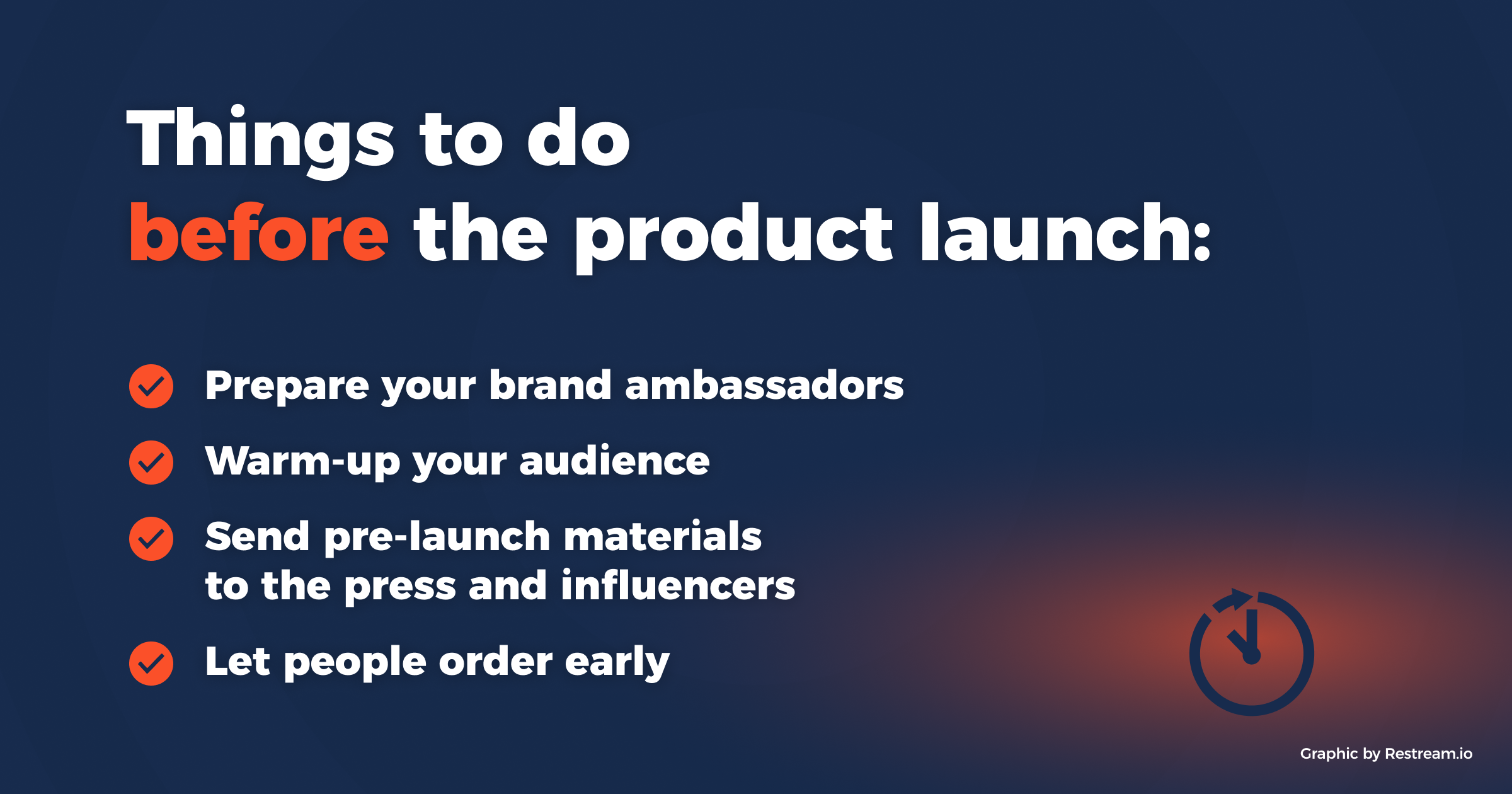 Things to do before the product launch:

Prepare your brand ambassadors

Warm-up your audience

Send pre-launch materials to the press and influencers

Let people order early

Graphic by Restream.io